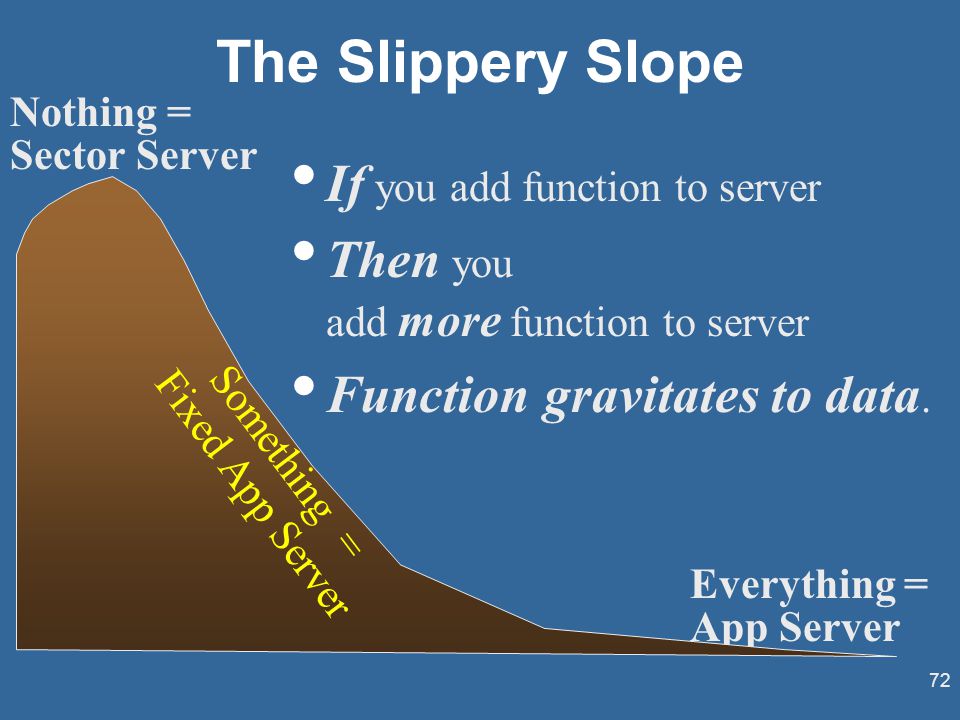 The Slippery Slope

Nothing = Sector Server

• If you add function to server

• Then you add more function to server

• Function gravitates to data.

Something = Fixed App Server

Everything = App Server

72